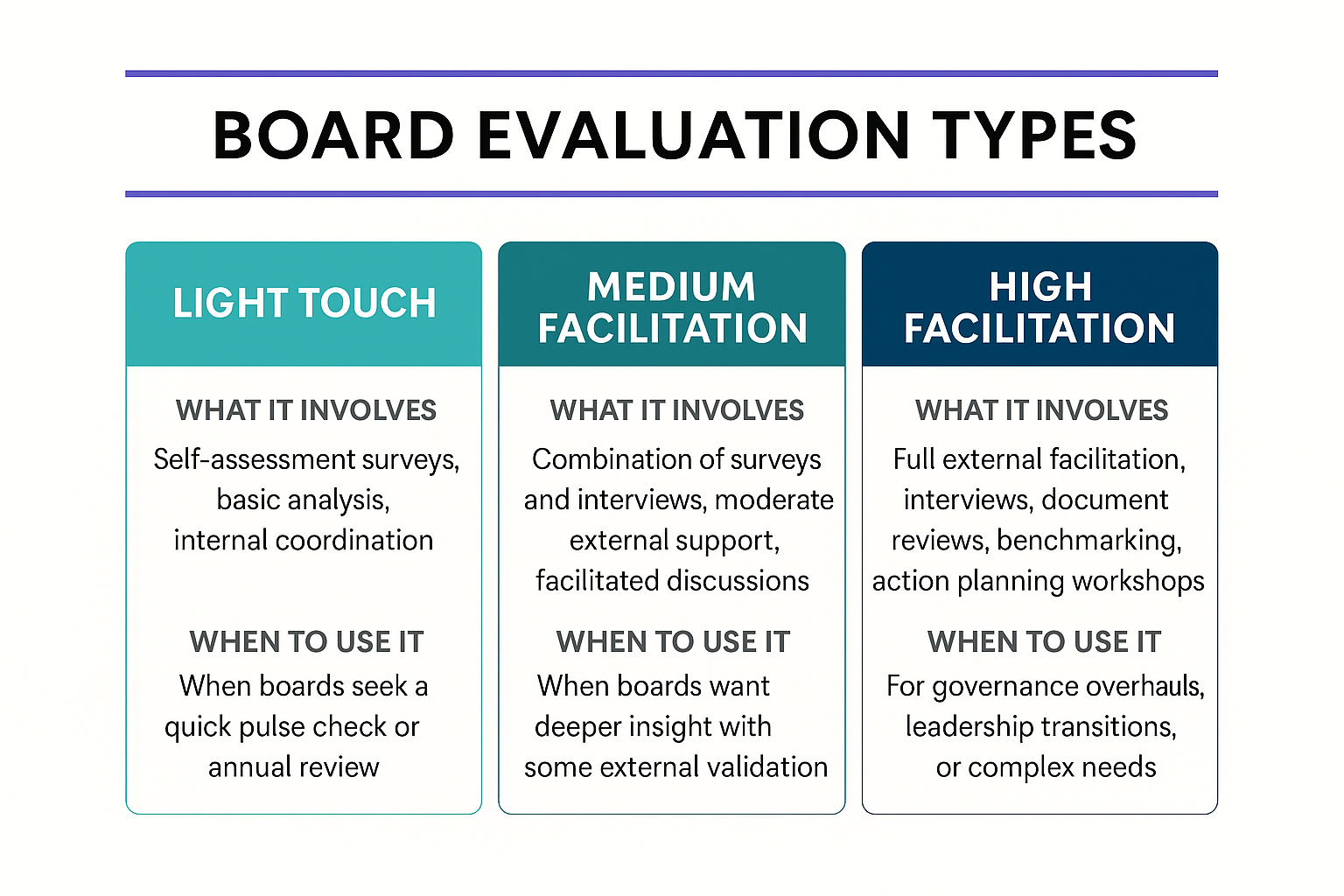 BOARD EVALUATION TYPES

LIGHT TOUCH

WHAT IT INVOLVES

Self-assessment surveys, basic analysis, internal coordination

WHEN TO USE IT

When boards seek a quick pulse check or annual review

MEDIUM FACILITATION

WHAT IT INVOLVES

Combination of surveys and interviews, moderate external support, facilitated discussions

WHEN TO USE IT

When boards want deeper insight with some external validation

HIGH FACILITATION

WHAT IT INVOLVES

Full external facilitation, interviews, document reviews, benchmarking, action planning workshops

WHEN TO USE IT

For governance overhauls, leadership transitions, or complex needs